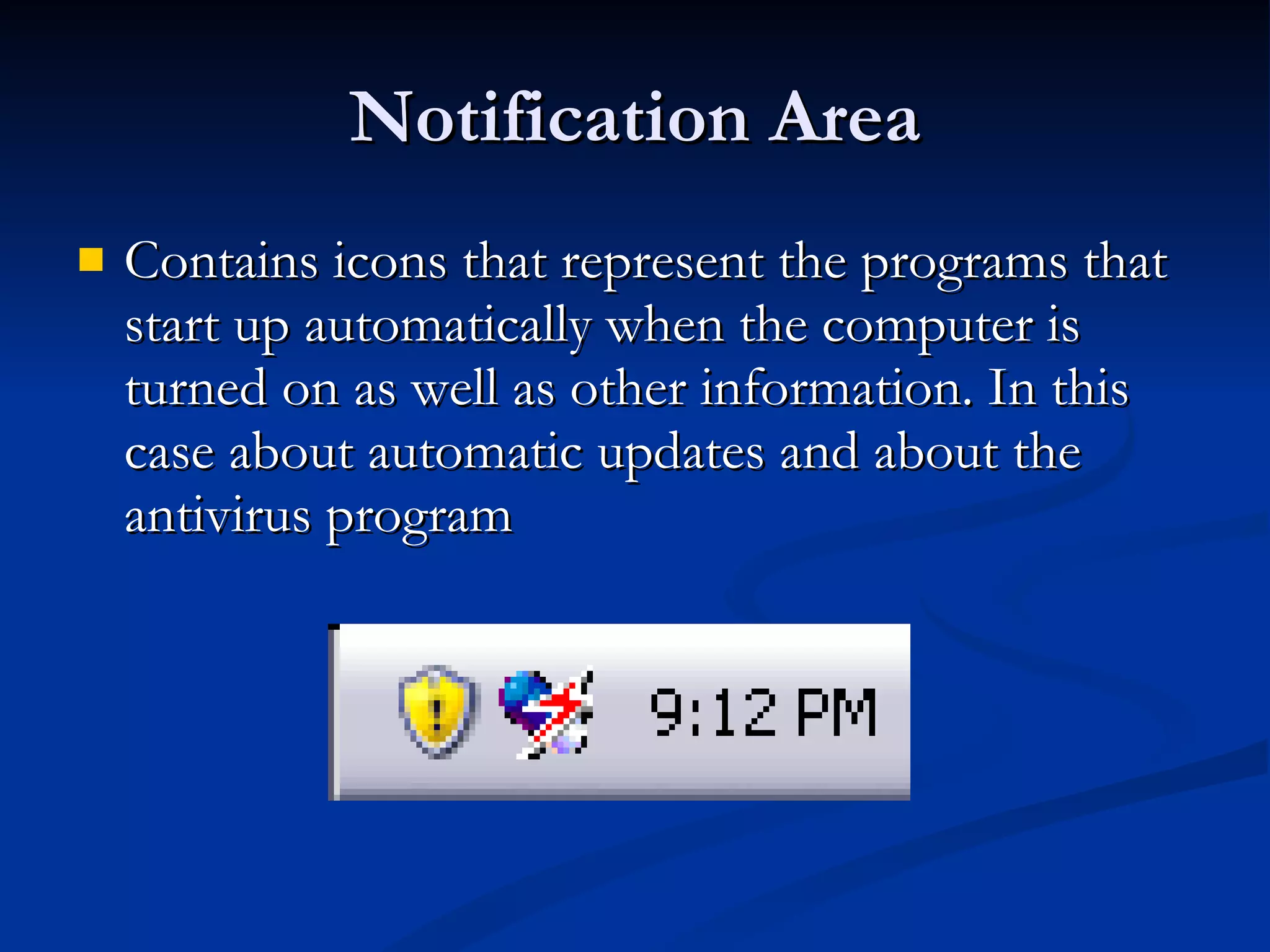 Notification Area

Contains icons that represent the programs that start up automatically when the computer is turned on as well as other information. In this case about automatic updates and about the antivirus program

9:12 PM